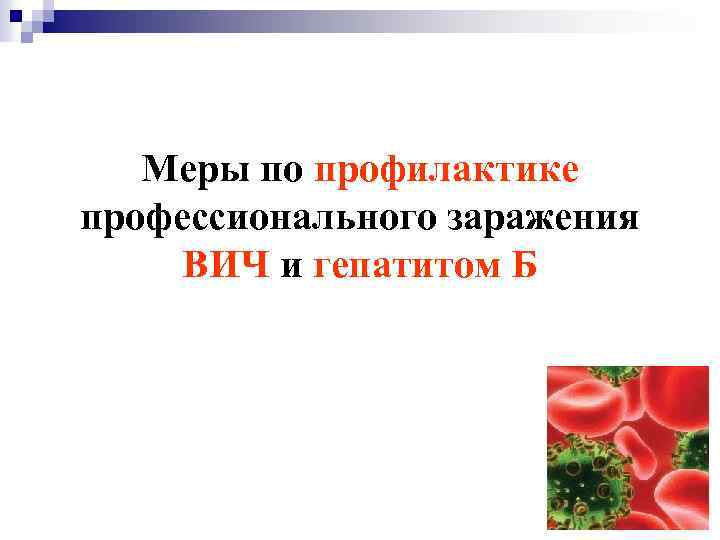 Меры по профилактике профессионального заражения ВИЧ и гепатитом Б